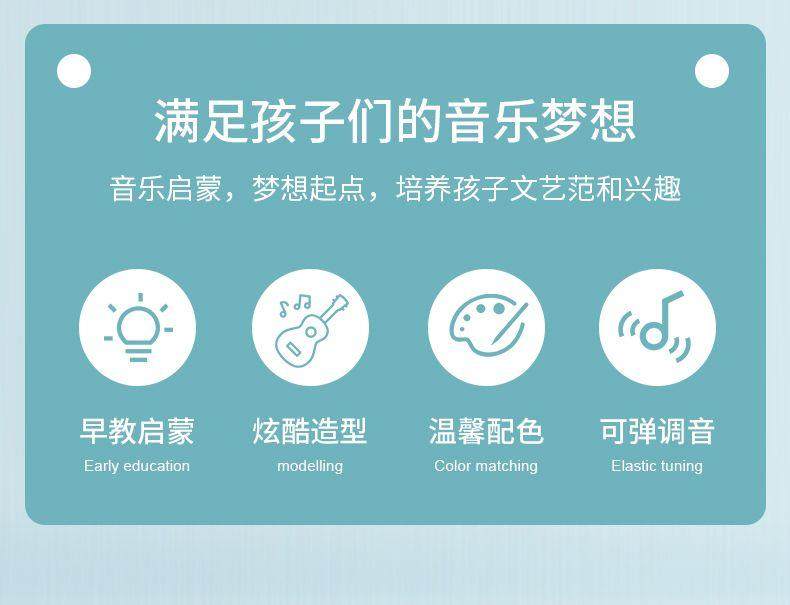 满足孩子们的音乐梦想

音乐启蒙，梦想起点，培养孩子文艺范和兴趣

早教启蒙
Early education

炫酷造型
modelling

温馨配色
Color matching

可弹调音
Elastic tuning